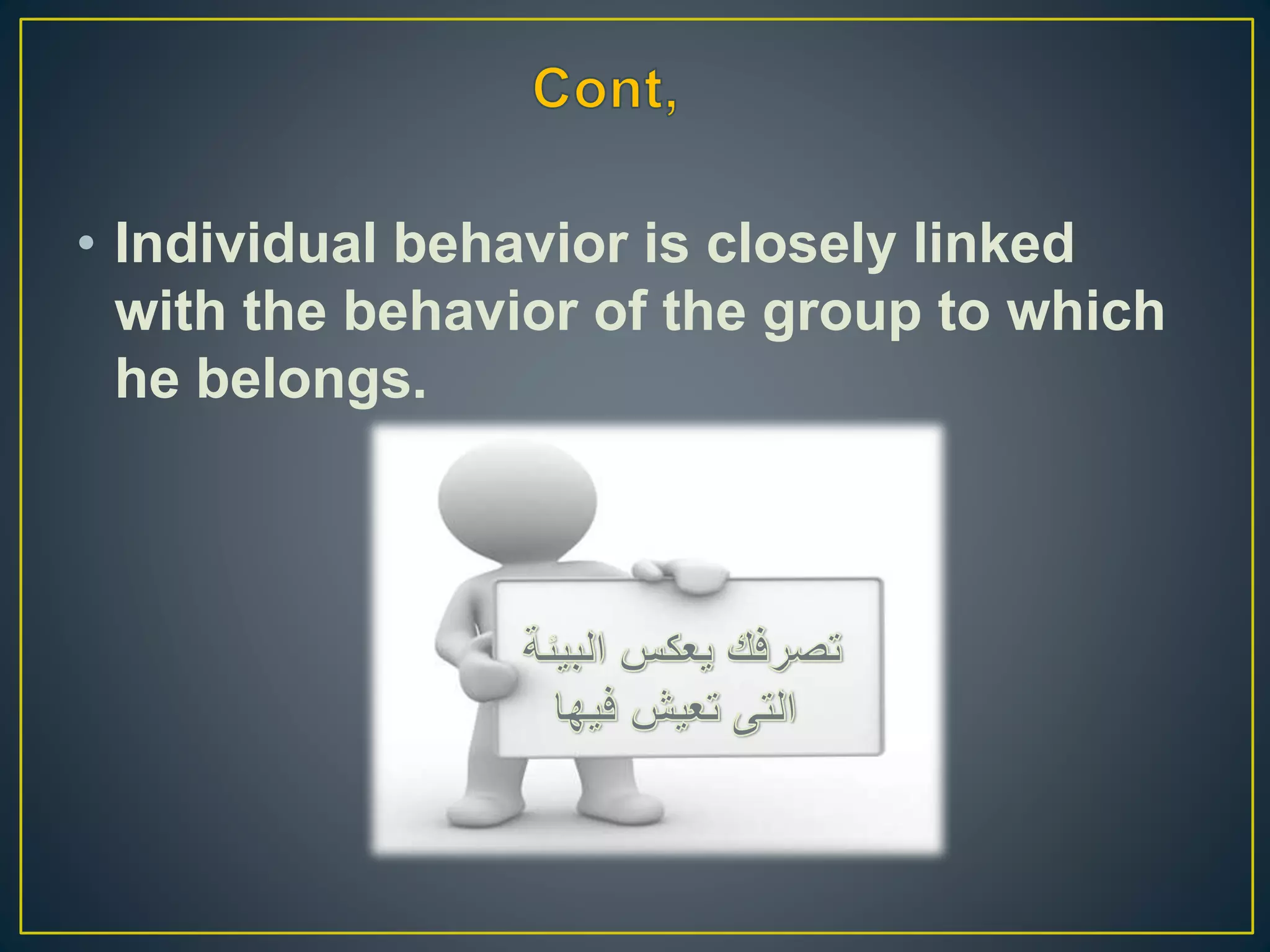 Cont,

• Individual behavior is closely linked with the behavior of the group to which he belongs.

تصرفك يعكس البيئة
التى تعيش فيها